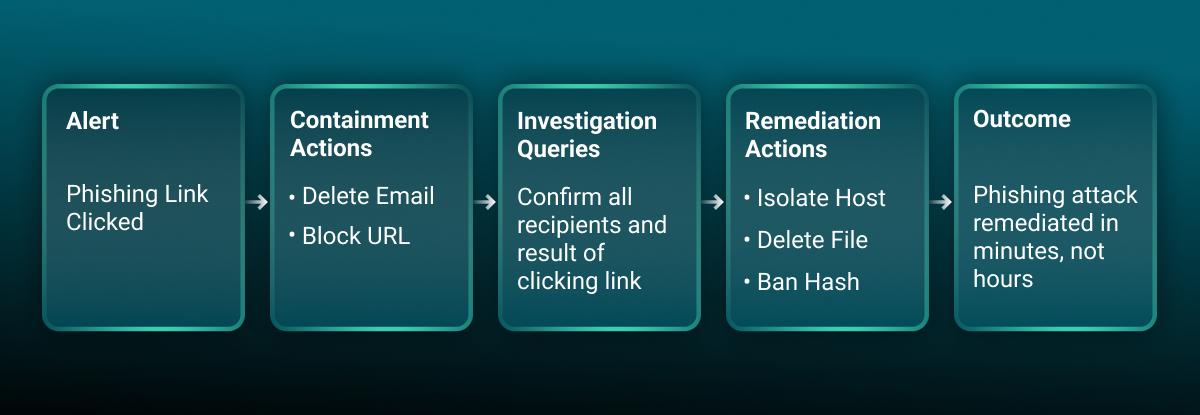 Alert

Phishing Link Clicked

Containment Actions

• Delete Email
• Block URL

Investigation Queries

Confirm all recipients and result of clicking link

Remediation Actions

• Isolate Host
• Delete File
• Ban Hash

Outcome

Phishing attack remediated in minutes, not hours